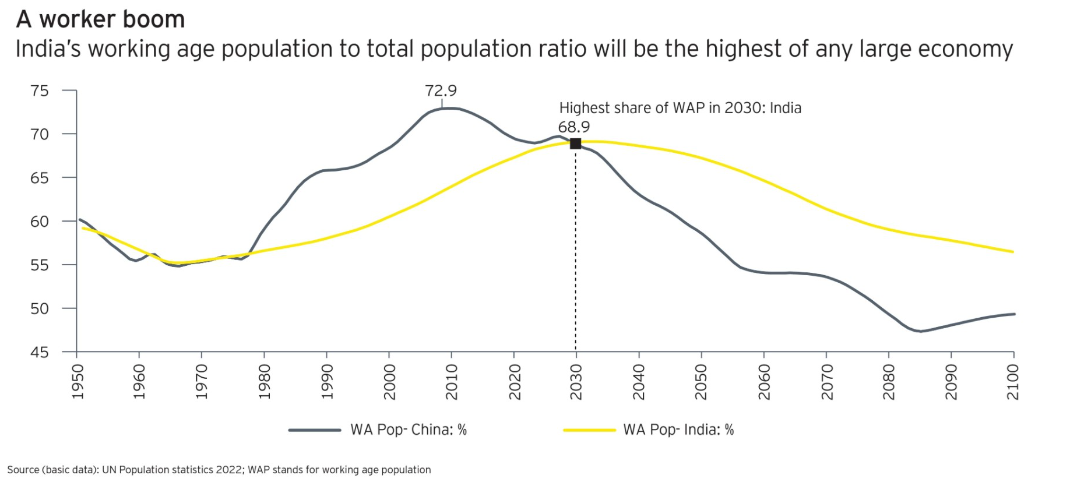 A worker boom
India's working age population to total population ratio will be the highest of any large economy

75
70
65
60
55
50
45

72.9
Highest share of WAP in 2030: India
68.9

1950
1960
1970
1980
1990
2000
2010
2020
2030
2040
2050
2060
2070
2080
2090
2100

WA Pop- China: %
WA Pop- India: %

Source (basic data): UN Population statistics 2022; WAP stands for working age population